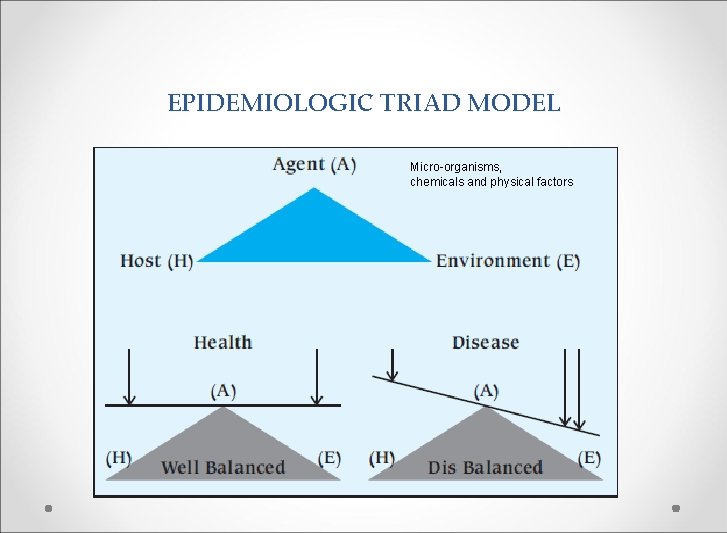 EPIDEMIOLOGIC TRIAD MODEL

Agent (A)

Micro-organisms, chemicals and physical factors

Host (H)

Environment (E)

Health

(A)

(H)

Well Balanced

(E)

Disease

(A)

(H)

Dis Balanced

(E)